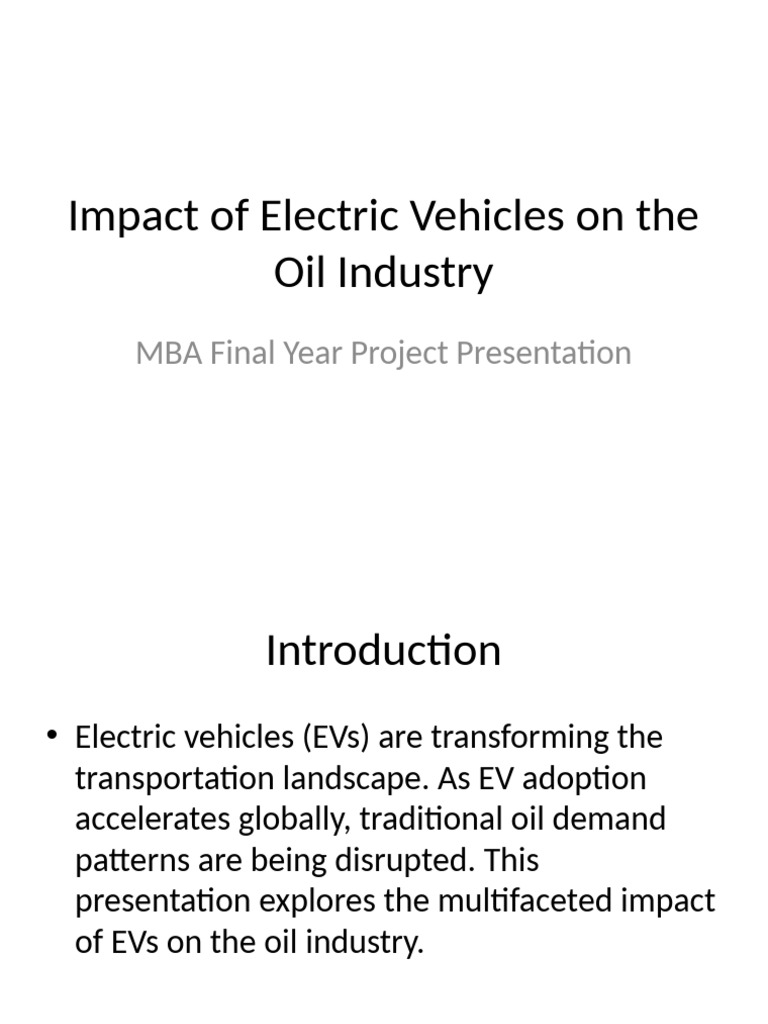 Impact of Electric Vehicles on the Oil Industry

MBA Final Year Project Presentation

Introduction

• Electric vehicles (EVs) are transforming the transportation landscape. As EV adoption accelerates globally, traditional oil demand patterns are being disrupted. This presentation explores the multifaceted impact of EVs on the oil industry.